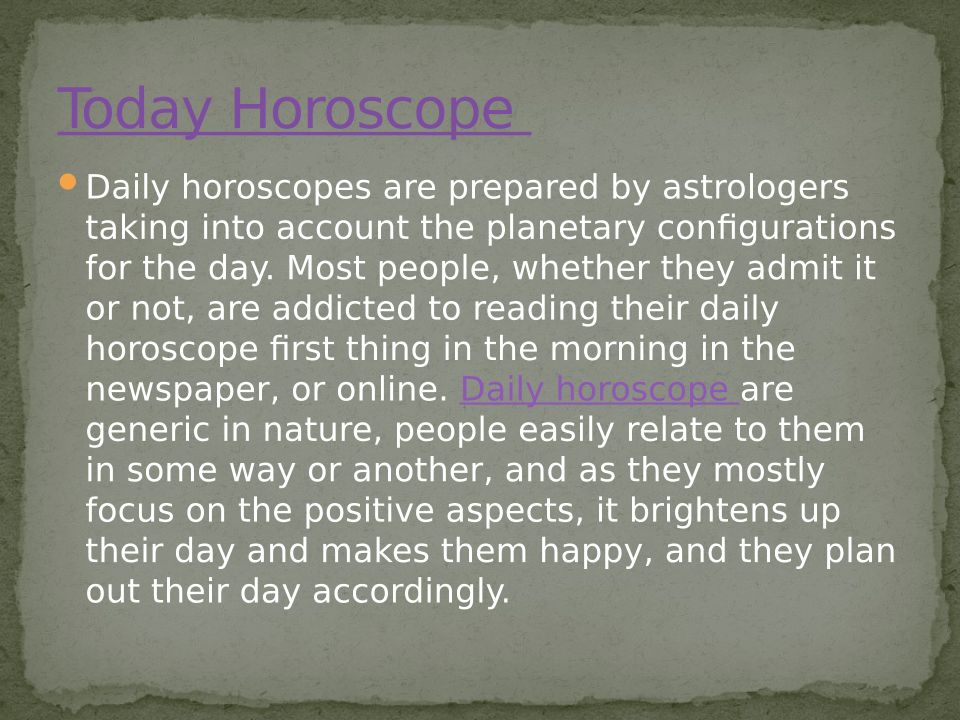 Today Horoscope

Daily horoscopes are prepared by astrologers taking into account the planetary configurations for the day. Most people, whether they admit it or not, are addicted to reading their daily horoscope first thing in the morning in the newspaper, or online. Daily horoscope are generic in nature, people easily relate to them in some way or another, and as they mostly focus on the positive aspects, it brightens up their day and makes them happy, and they plan out their day accordingly.